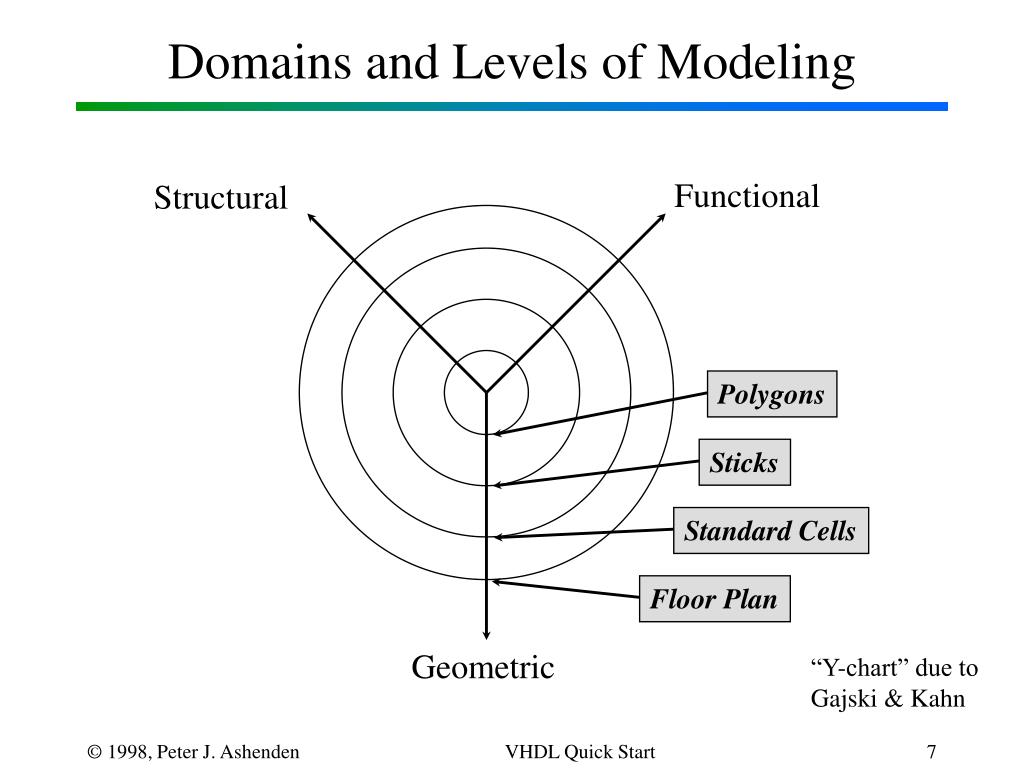 Domains and Levels of Modeling

Structural

Functional

Polygons

Sticks

Standard Cells

Floor Plan

Geometric

“Y-chart” due to Gajski & Kahn

© 1998, Peter J. Ashenden

VHDL Quick Start

7